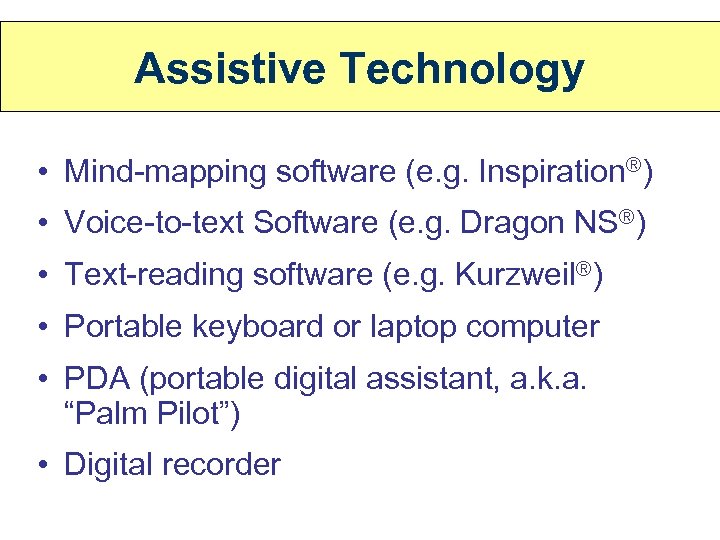 Assistive Technology

• Mind-mapping software (e.g. Inspiration®)
• Voice-to-text Software (e.g. Dragon NS®)
• Text-reading software (e.g. Kurzweil®)
• Portable keyboard or laptop computer
• PDA (portable digital assistant, a.k.a. “Palm Pilot”)
• Digital recorder